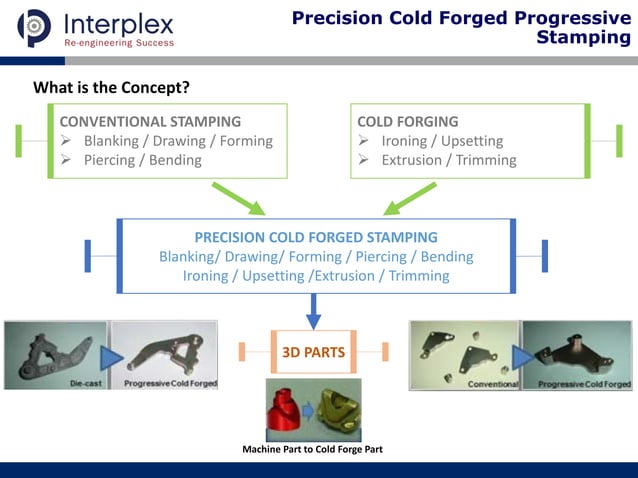 Interplex
Re-engineering Success

Precision Cold Forged Progressive Stamping

What is the Concept?

CONVENTIONAL STAMPING
➢ Blanking / Drawing / Forming
➢ Piercing / Bending

COLD FORGING
➢ Ironing / Upsetting
➢ Extrusion / Trimming

PRECISION COLD FORGED STAMPING
Blanking/ Drawing/ Forming / Piercing / Bending
Ironing / Upsetting /Extrusion / Trimming

Die-cast
Progressive Cold Forged

3D PARTS

Machine Part to Cold Forge Part

Conventional
Progressive Cold Forged